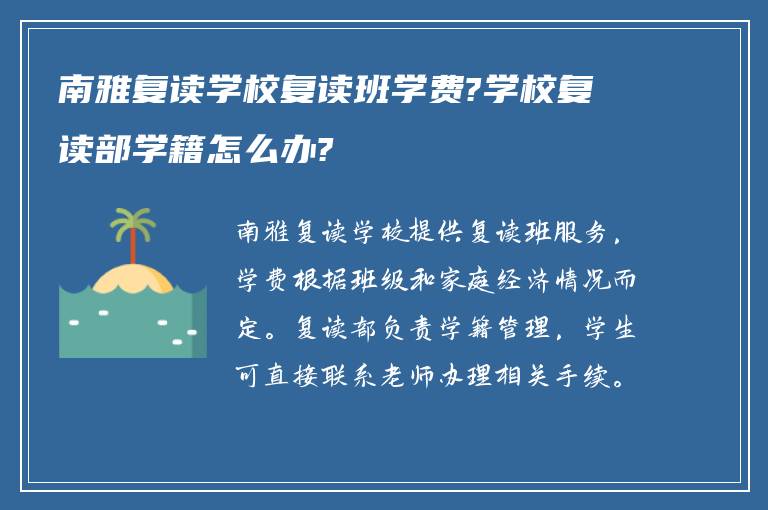 南雅复读学校复读班学费?学校复读部学籍怎么办?

南雅复读学校提供复读班服务，学费根据班级和家庭经济情况而定。复读部负责学籍管理，学生可直接联系老师办理相关手续。